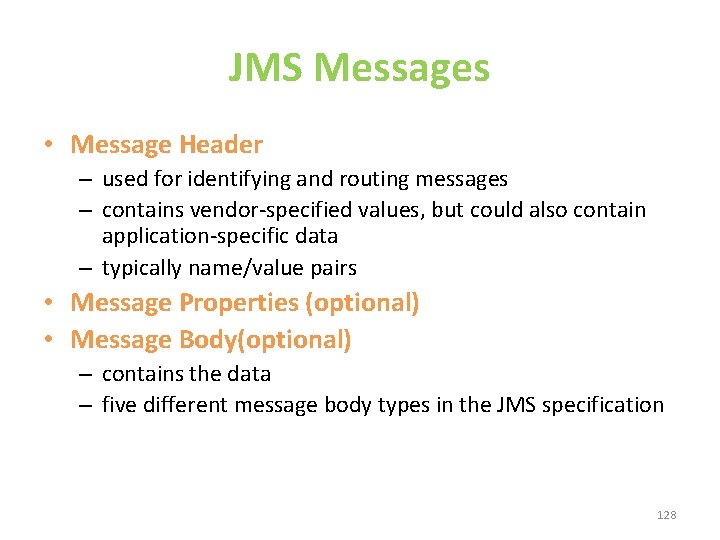 JMS Messages

• Message Header
– used for identifying and routing messages
– contains vendor-specified values, but could also contain application-specific data
– typically name/value pairs
• Message Properties (optional)
• Message Body(optional)
– contains the data
– five different message body types in the JMS specification

128